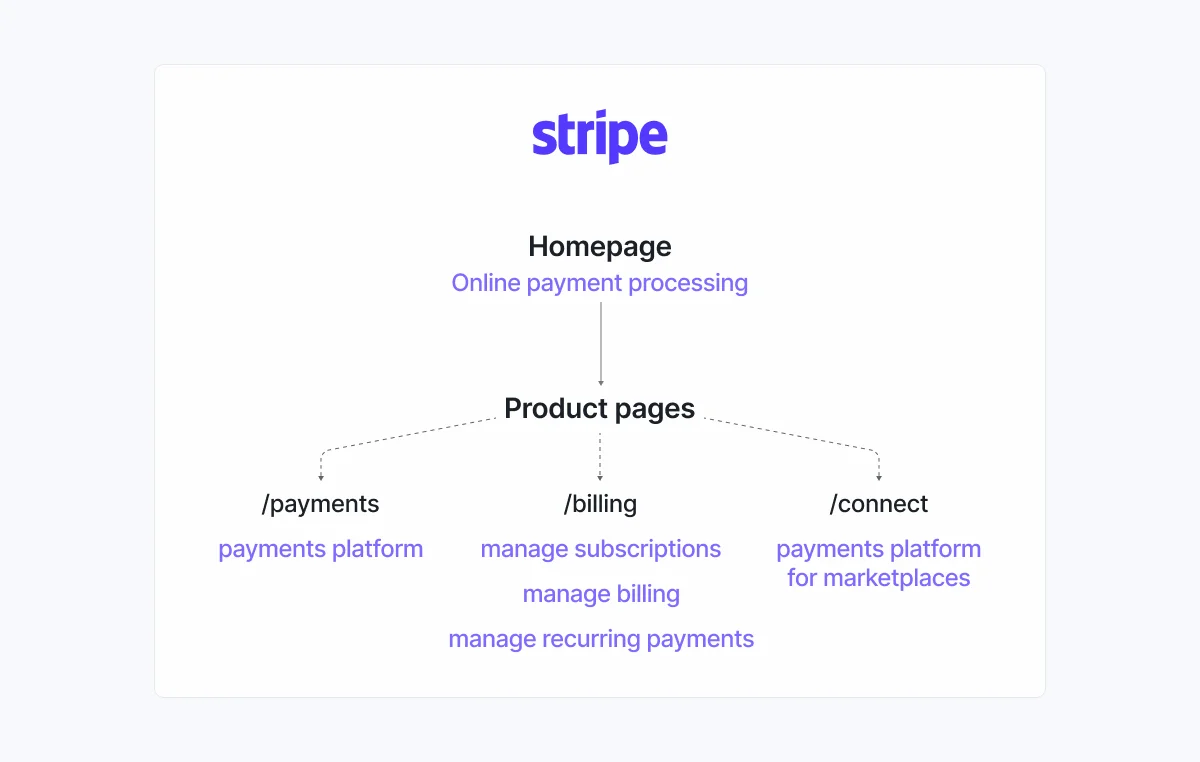 stripe

Homepage
Online payment processing

Product pages

/payments
payments platform

/billing
manage subscriptions
manage billing
manage recurring payments

/connect
payments platform for marketplaces